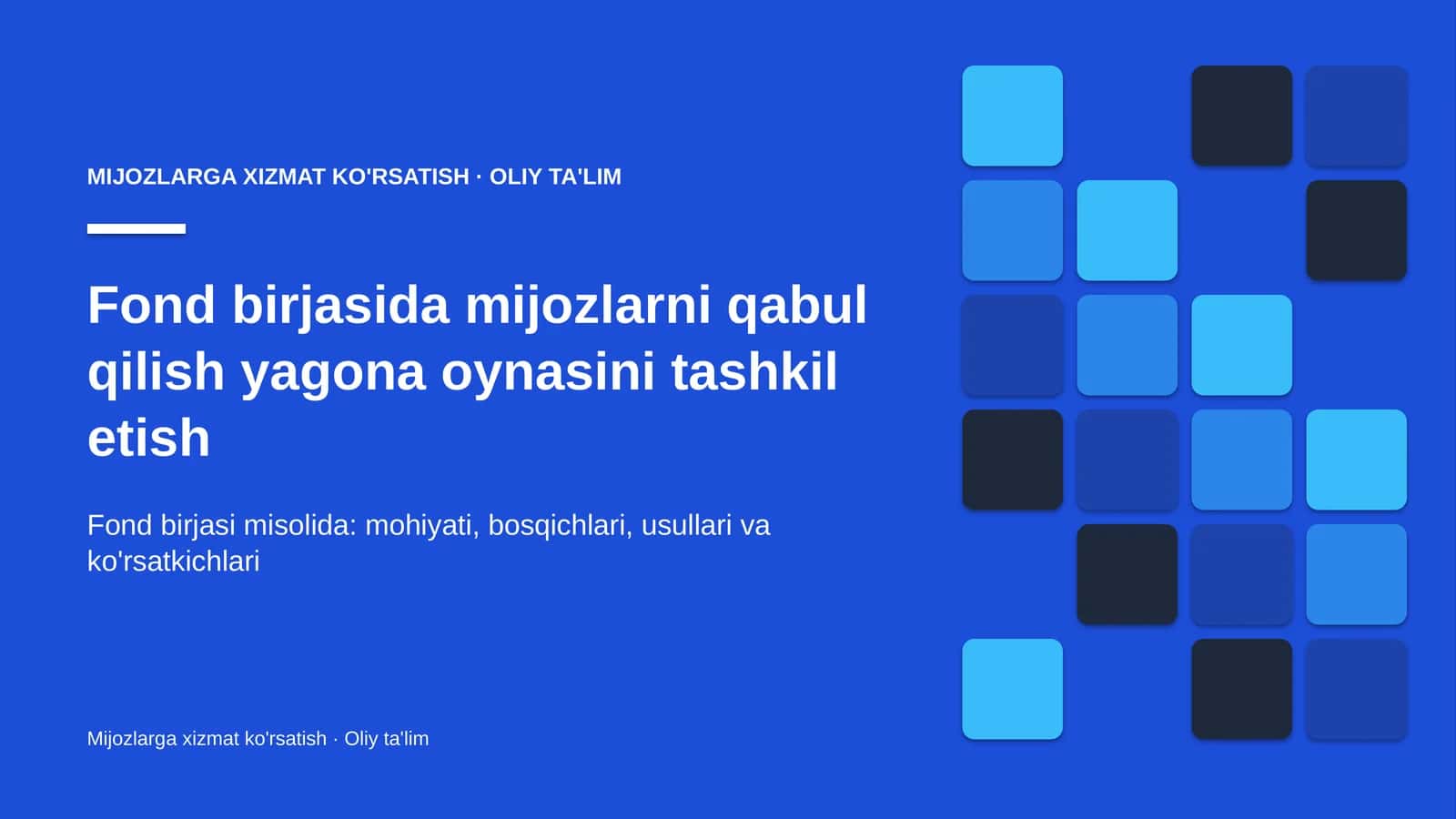 MIJOZLARGA XIZMAT KO'RSATISH · OLIY TA'LIM

Fond birjasida mijozlarni qabul qilish yagona oynasini tashkil etish

Fond birjasi misolida: mohiyati, bosqichlari, usullari va ko'rsatkichlari

Mijozlarga xizmat ko'rsatish · Oliy ta'lim